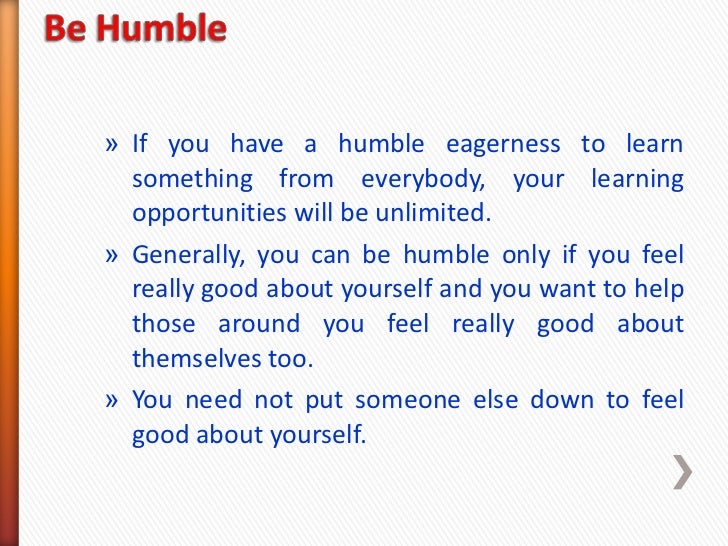 Be Humble

» If you have a humble eagerness to learn something from everybody, your learning opportunities will be unlimited.

» Generally, you can be humble only if you feel really good about yourself and you want to help those around you feel really good about themselves too.

» You need not put someone else down to feel good about yourself.